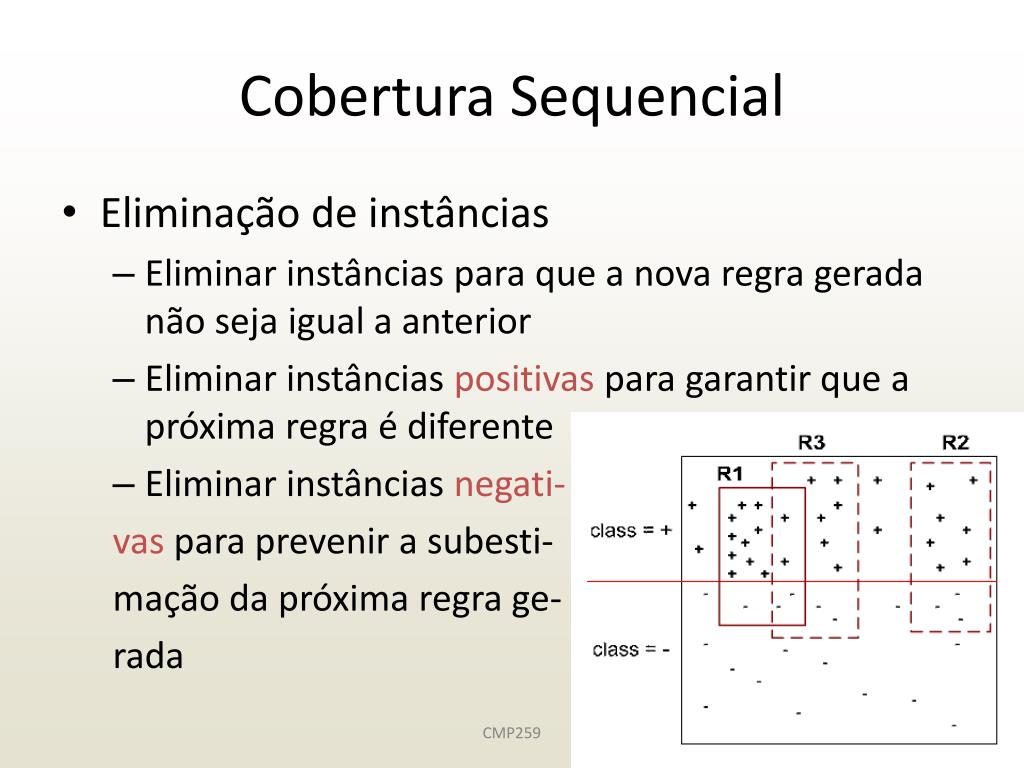 Cobertura Sequencial

• Eliminação de instâncias
– Eliminar instâncias para que a nova regra gerada não seja igual a anterior
– Eliminar instâncias positivas para garantir que a próxima regra é diferente
– Eliminar instâncias negativas para prevenir a subestimação da próxima regra gerada

R3 R2
R1
class = +
class = -

CMP259